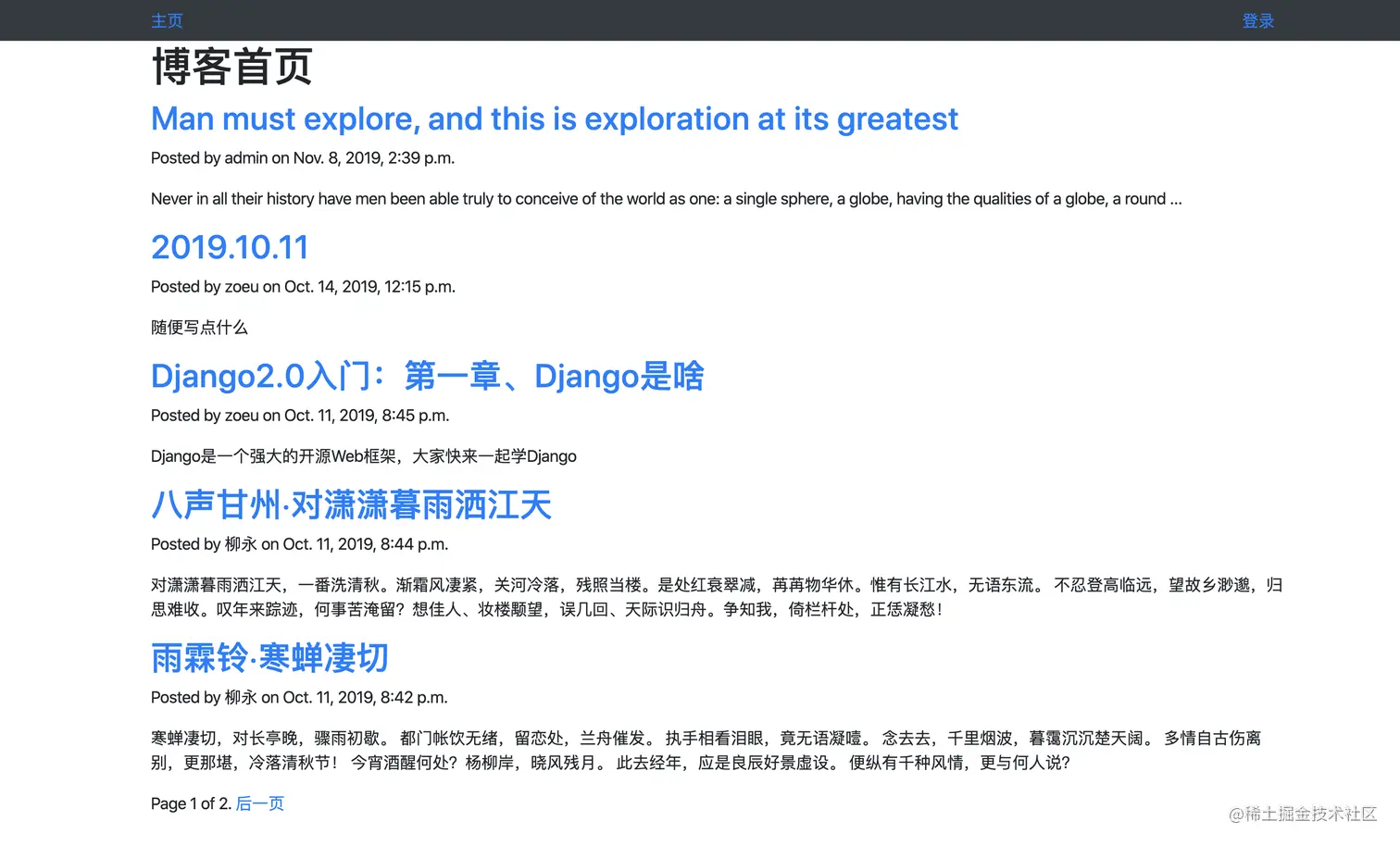 主页

登录

博客首页

Man must explore, and this is exploration at its greatest

Posted by admin on Nov. 8, 2019, 2:39 p.m.

Never in all their history have men been able truly to conceive of the world as one: a single sphere, a globe, having the qualities of a globe, a round ...

2019.10.11

Posted by zoeu on Oct. 14, 2019, 12:15 p.m.

随便写点什么

Django2.0入门：第一章、Django是啥

Posted by zoeu on Oct. 11, 2019, 8:45 p.m.

Django是一个强大的开源Web框架，大家快来一起学Django

八声甘州·对潇潇暮雨洒江天

Posted by 柳永 on Oct. 11, 2019, 8:44 p.m.

对潇潇暮雨洒江天，一番洗清秋。渐霜风凄紧，关河冷落，残照当楼。是处红衰翠减，苒苒物华休。惟有长江水，无语东流。 不忍登高临远，望故乡渺邈，归思难收。叹年来踪迹，何事苦淹留？想佳人、妆楼颙望，误几回、天际识归舟。争知我，倚栏杆处，正恁凝愁！

雨霖铃·寒蝉凄切

Posted by 柳永 on Oct. 11, 2019, 8:42 p.m.

寒蝉凄切，对长亭晚，骤雨初歇。 都门帐饮无绪，留恋处，兰舟催发。 执手相看泪眼，竟无语凝噎。 念去去，千里烟波，暮霭沉沉楚天阔。 多情自古伤离别，更那堪，冷落清秋节！ 今宵酒醒何处？杨柳岸，晓风残月。 此去经年，应是良辰好景虚设。 便纵有千种风情，更与何人说？

Page 1 of 2. 后一页

@稀土掘金技术社区